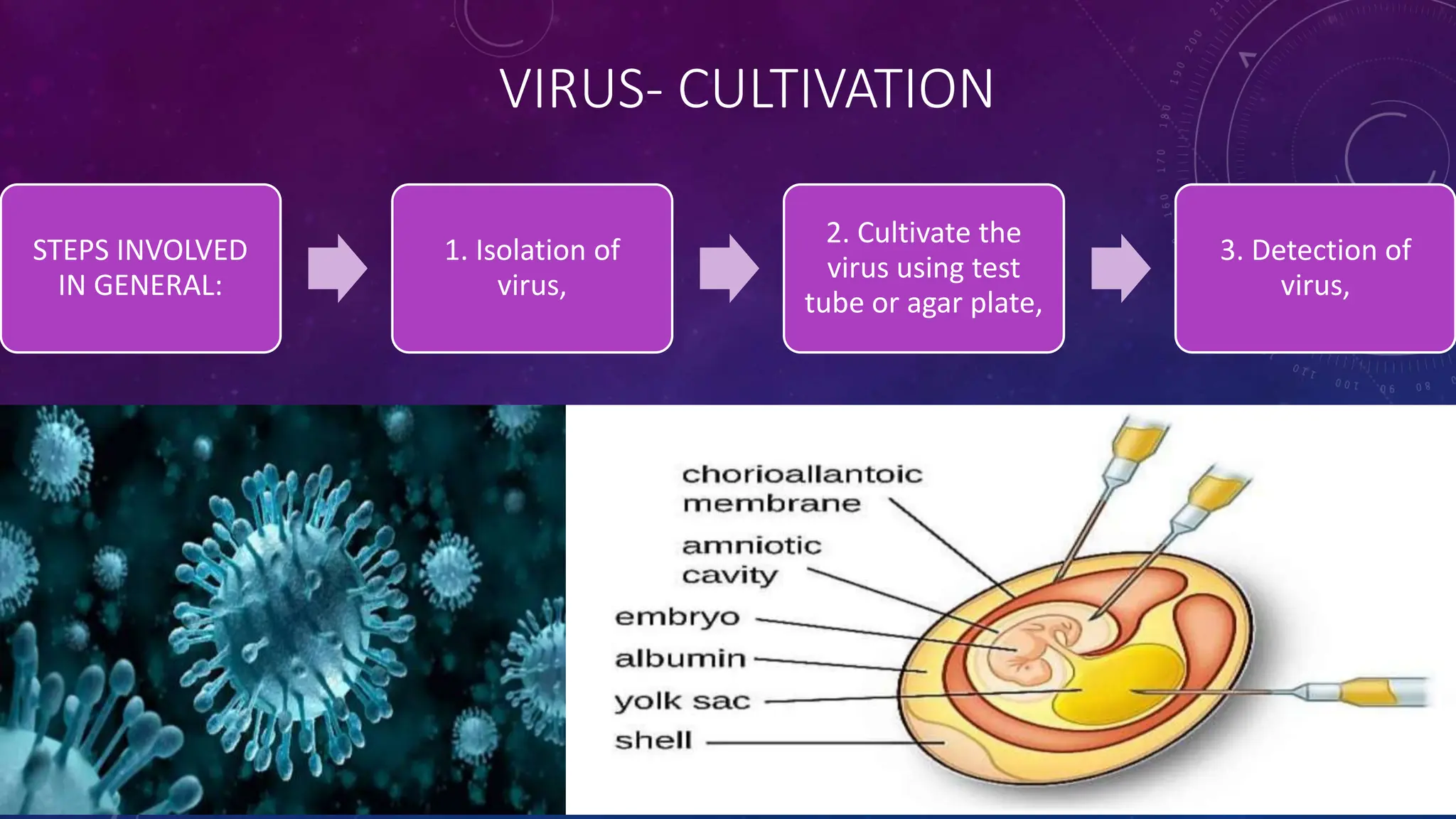 VIRUS- CULTIVATION

STEPS INVOLVED IN GENERAL:

1. Isolation of virus,

2. Cultivate the virus using test tube or agar plate,

3. Detection of virus,

chorioallantoic membrane

amniotic cavity

embryo

albumin

yolk sac

shell